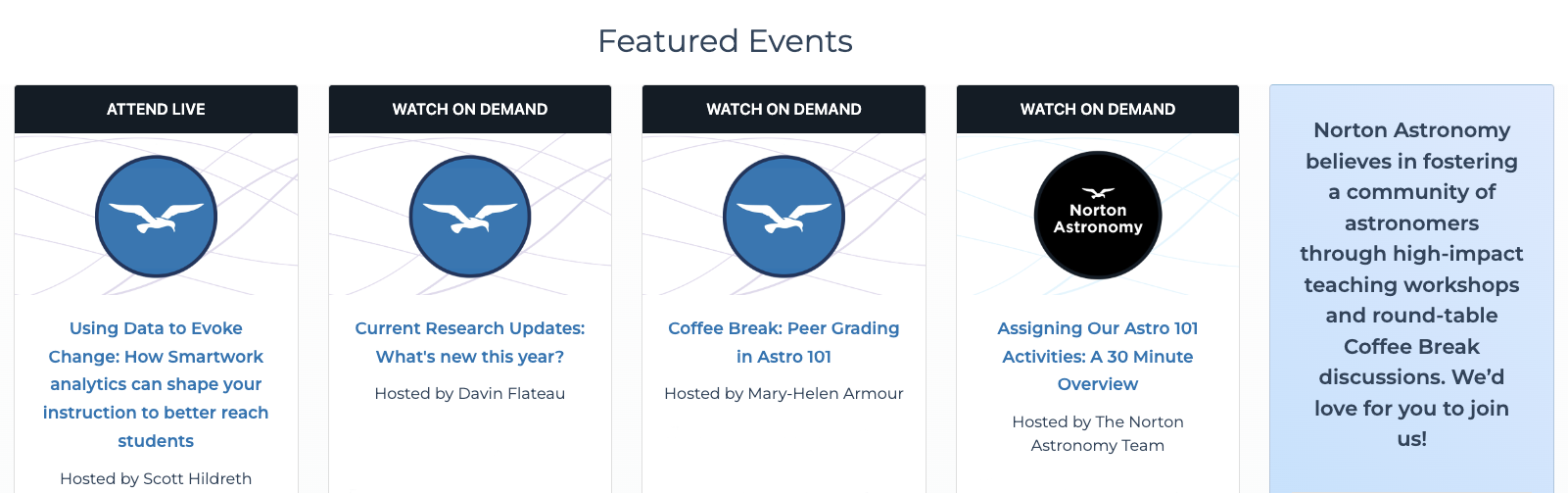 Featured Events

ATTEND LIVE

Using Data to Evoke Change: How Smartwork analytics can shape your instruction to better reach students

Hosted by Scott Hildreth

WATCH ON DEMAND

Current Research Updates: What's new this year?

Hosted by Davin Flateau

WATCH ON DEMAND

Coffee Break: Peer Grading in Astro 101

Hosted by Mary-Helen Armour

WATCH ON DEMAND

Norton Astronomy

Assigning Our Astro 101 Activities: A 30 Minute Overview

Hosted by The Norton Astronomy Team

Norton Astronomy believes in fostering a community of astronomers through high-impact teaching workshops and round-table Coffee Break discussions. We'd love for you to join us!